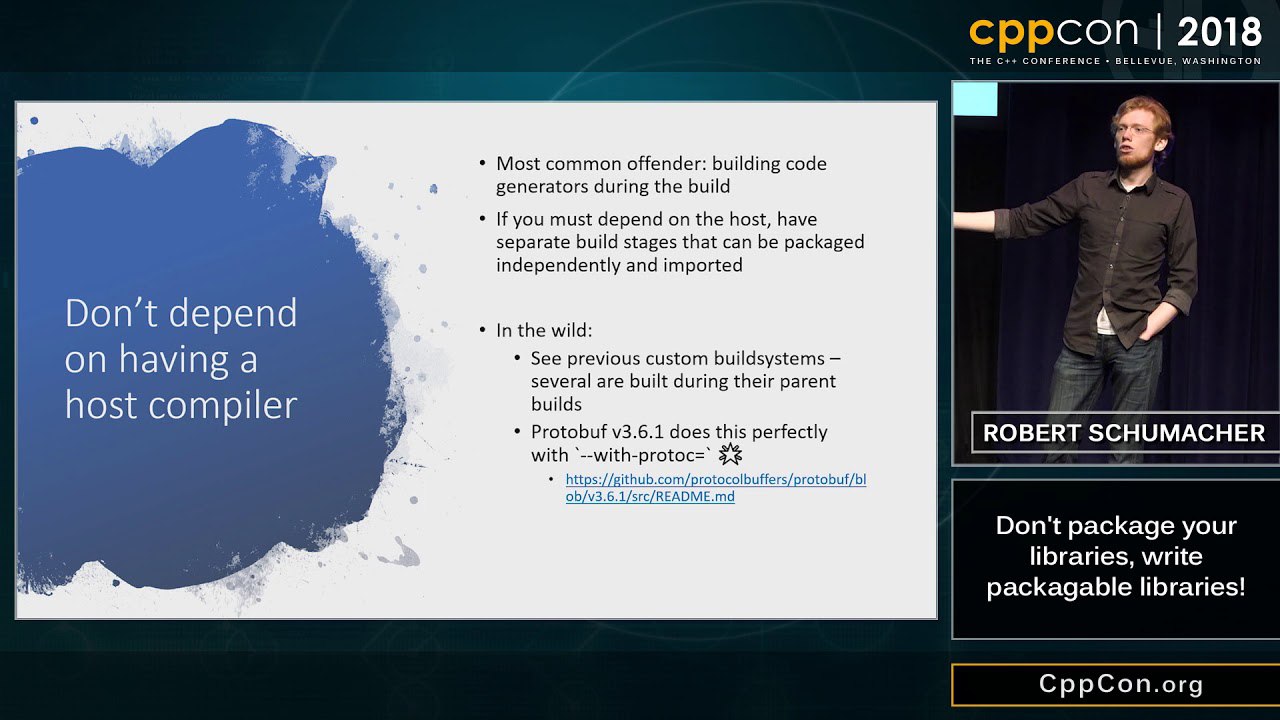 cppcon | 2018
THE C++ CONFERENCE • BELLEVUE, WASHINGTON

Don't depend on having a host compiler

• Most common offender: building code generators during the build
• If you must depend on the host, have separate build stages that can be packaged independently and imported

• In the wild:
  • See previous custom buildsystems – several are built during their parent builds
  • Protobuf v3.6.1 does this perfectly with `--with-protoc=`
    • https://github.com/protocolbuffers/protobuf/blob/v3.6.1/src/README.md

ROBERT SCHUMACHER

Don't package your libraries, write packagable libraries!

CppCon.org